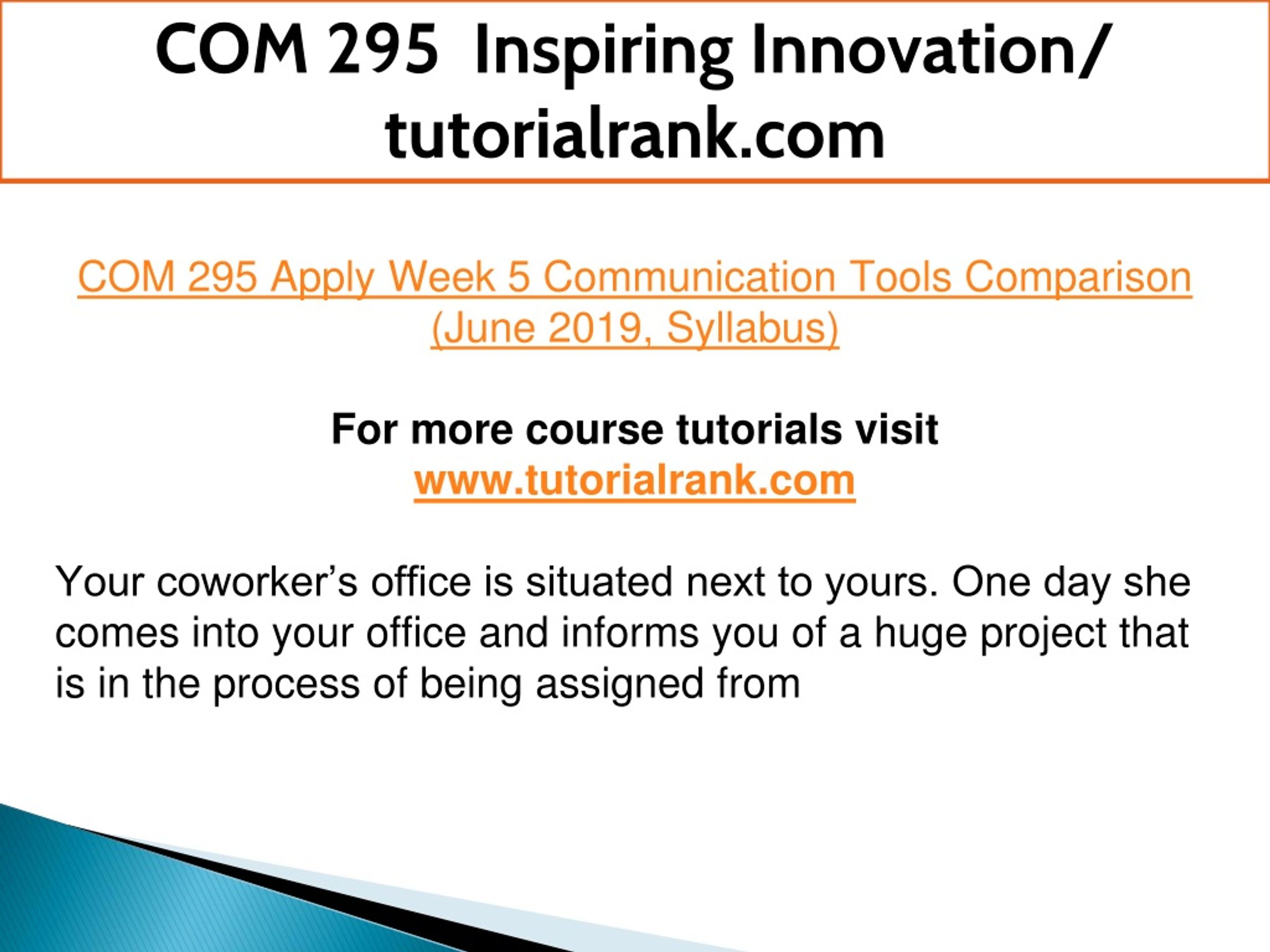 COM 295 Inspiring Innovation/ tutorialrank.com

COM 295 Apply Week 5 Communication Tools Comparison (June 2019, Syllabus)

For more course tutorials visit
www.tutorialrank.com

Your coworker’s office is situated next to yours. One day she comes into your office and informs you of a huge project that is in the process of being assigned from